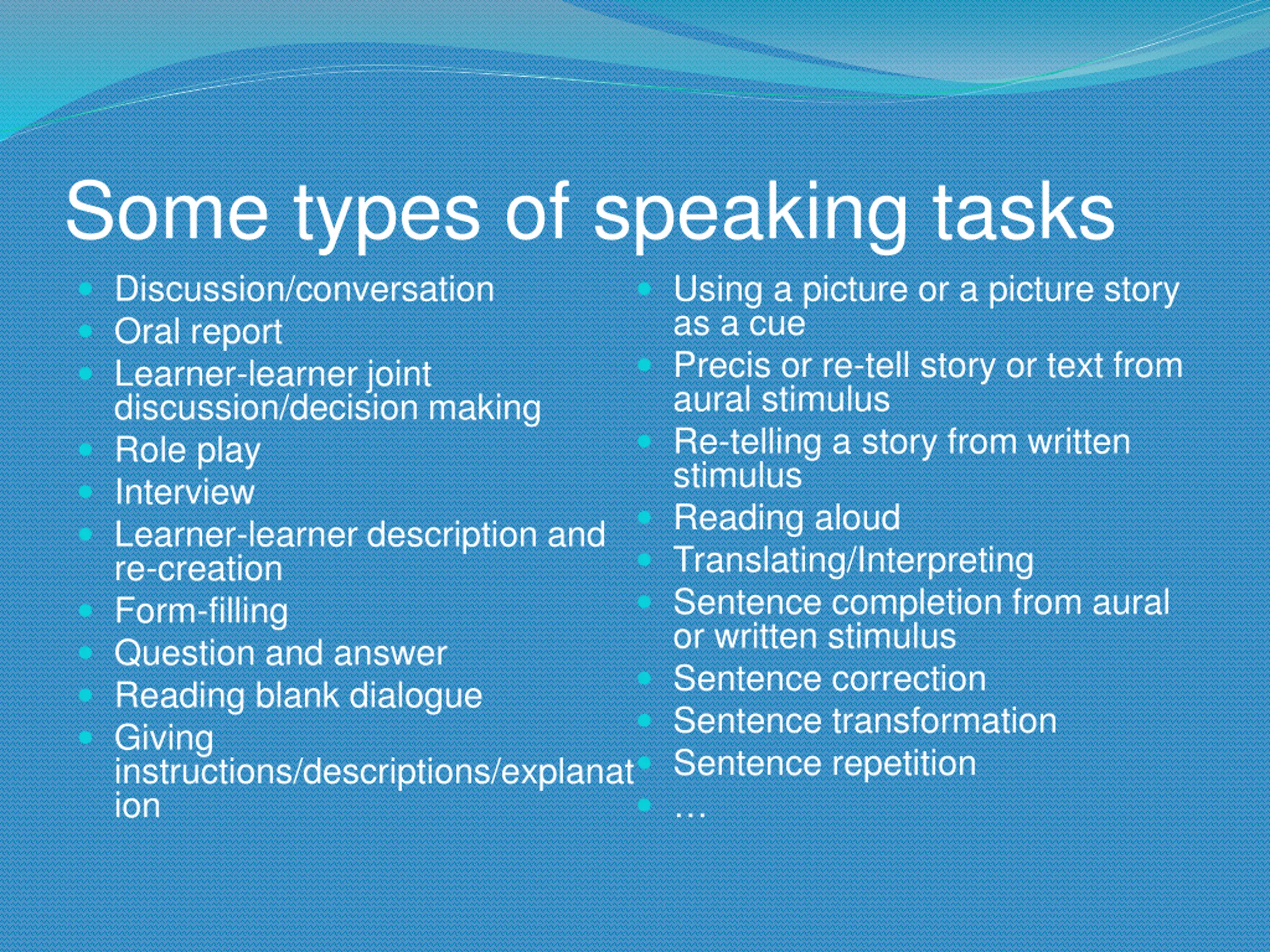 Some types of speaking tasks

- Discussion/conversation
- Oral report
- Learner-learner joint discussion/decision making
- Role play
- Interview
- Learner-learner description and re-creation
- Form-filling
- Question and answer
- Reading blank dialogue
- Giving instructions/descriptions/explanation

- Using a picture or a picture story as a cue
- Precis or re-tell story or text from aural stimulus
- Re-telling a story from written stimulus
- Reading aloud
- Translating/Interpreting
- Sentence completion from aural or written stimulus
- Sentence correction
- Sentence transformation
- Sentence repetition
- …